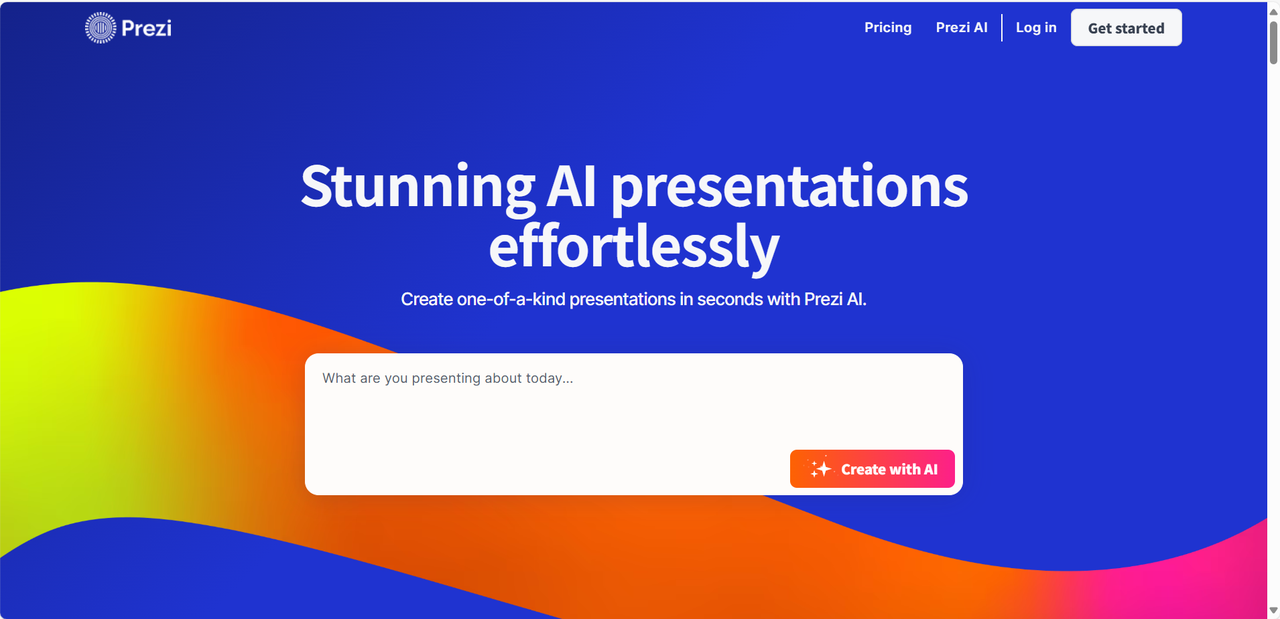 Prezi

Pricing Prezi AI Log in Get started

Stunning AI presentations effortlessly

Create one-of-a-kind presentations in seconds with Prezi AI.

What are you presenting about today...

Create with AI